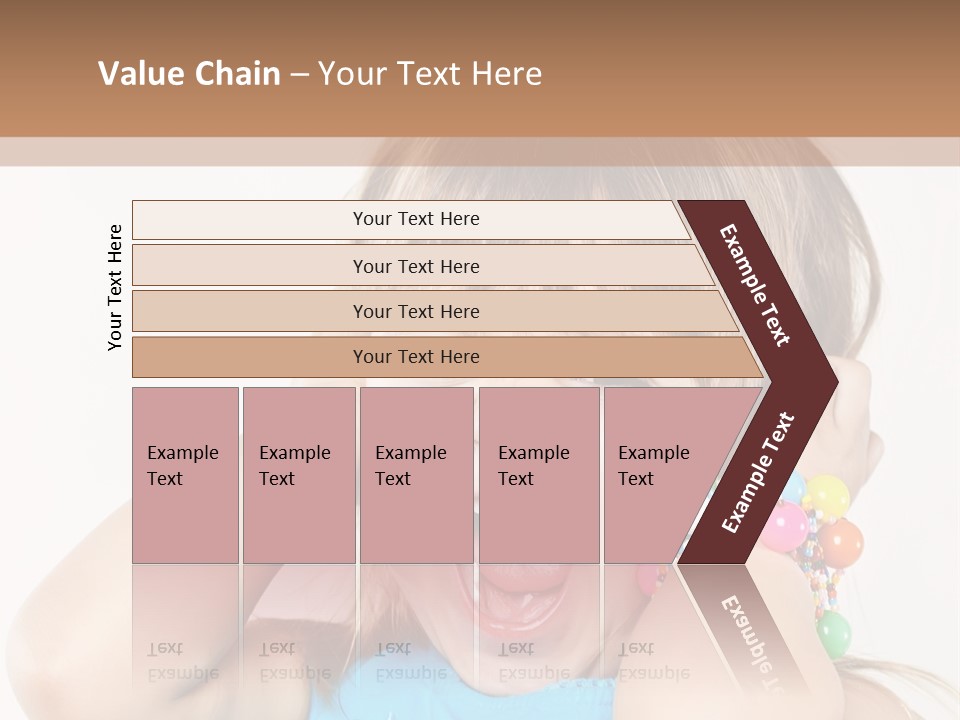 Value Chain – Your Text Here

Your Text Here

Your Text Here

Your Text Here

Your Text Here

Your Text Here

Example Text

Example Text

Example Text

Example Text

Example Text

Example Text

Example Text